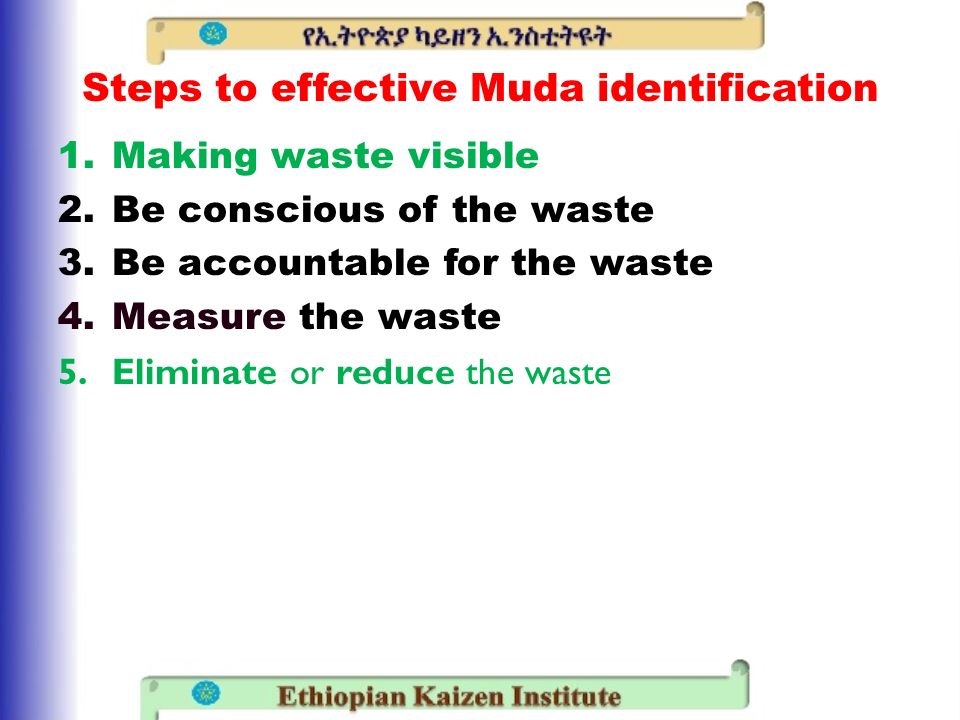 የኢትዮጵያ ካይዘን ኢንስቲትዩት

Steps to effective Muda identification

1. Making waste visible
2. Be conscious of the waste
3. Be accountable for the waste
4. Measure the waste
5. Eliminate or reduce the waste

Ethiopian Kaizen Institute